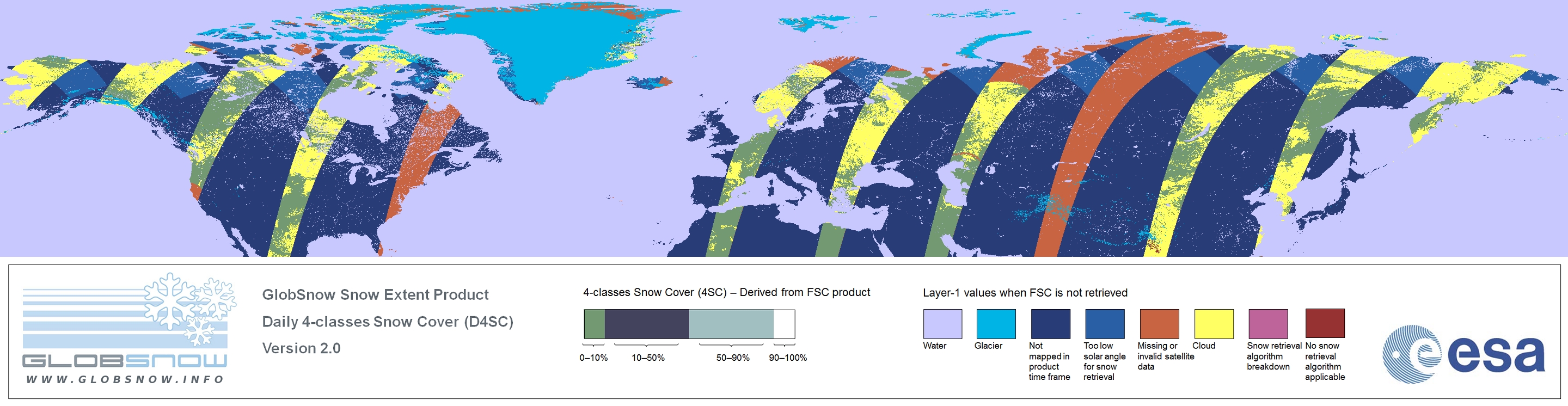 GLOBSNOW
WWW.GLOBSNOW.INFO

GlobSnow Snow Extent Product
Daily 4-classes Snow Cover (D4SC)
Version 2.0

4-classes Snow Cover (4SC) – Derived from FSC product

0–10%
10–50%
50–90%
90–100%

Layer-1 values when FSC is not retrieved

Water
Glacier
Not mapped in product time frame
Too low solar angle for snow retrieval
Missing or invalid satellite data
Cloud
Snow retrieval algorithm breakdown
No snow retrieval algorithm applicable

esa